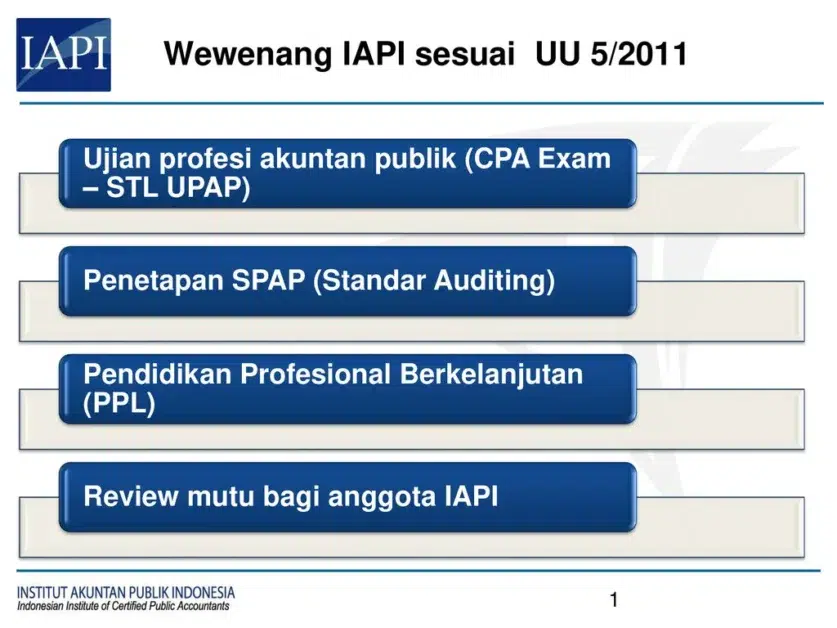 IAPI

Wewenang IAPI sesuai UU 5/2011

Ujian profesi akuntan publik (CPA Exam – STL UPAP)

Penetapan SPAP (Standar Auditing)

Pendidikan Profesional Berkelanjutan (PPL)

Review mutu bagi anggota IAPI

INSTITUT AKUNTAN PUBLIK INDONESIA
Indonesian Institute of Certified Public Accountants

1